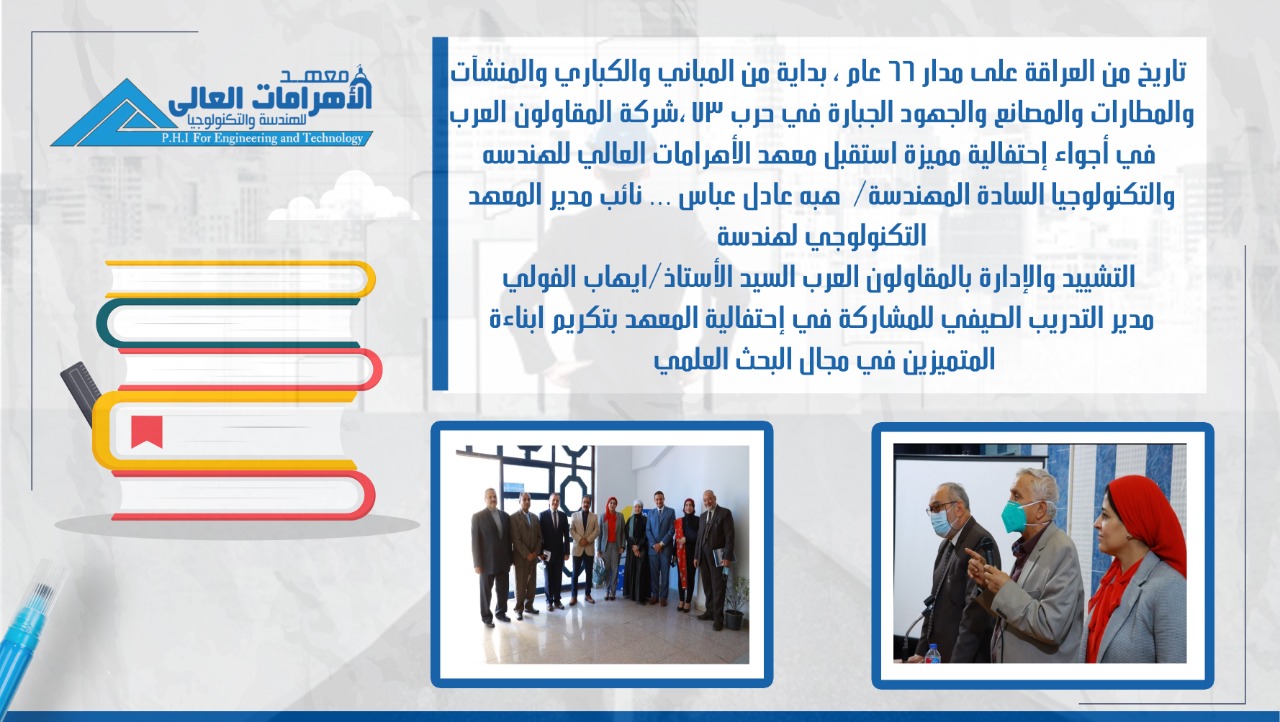 معهد
الأهرامات العالى
للهندسة والتكنولوجيا
P.H.I For Engineering and Technology

تاريخ من العراقة على مدار ٦٦ عام ، بداية من المباني والكباري والمنشآت والمطارات والمصانع والجهود الجبارة في حرب ٧٣ ،شركة المقاولون العرب في أجواء إحتفالية مميزة استقبل معهد الأهرامات العالي للهندسه والتكنولوجيا السادة المهندسة/ هبه عادل عباس ... نائب مدير المعهد التكنولوجي لهندسة
التشييد والإدارة بالمقاولون العرب السيد الأستاذ/ايهاب الفولي مدير التدريب الصيفي للمشاركة في إحتفالية المعهد بتكريم ابناءة المتميزين في مجال البحث العلمي